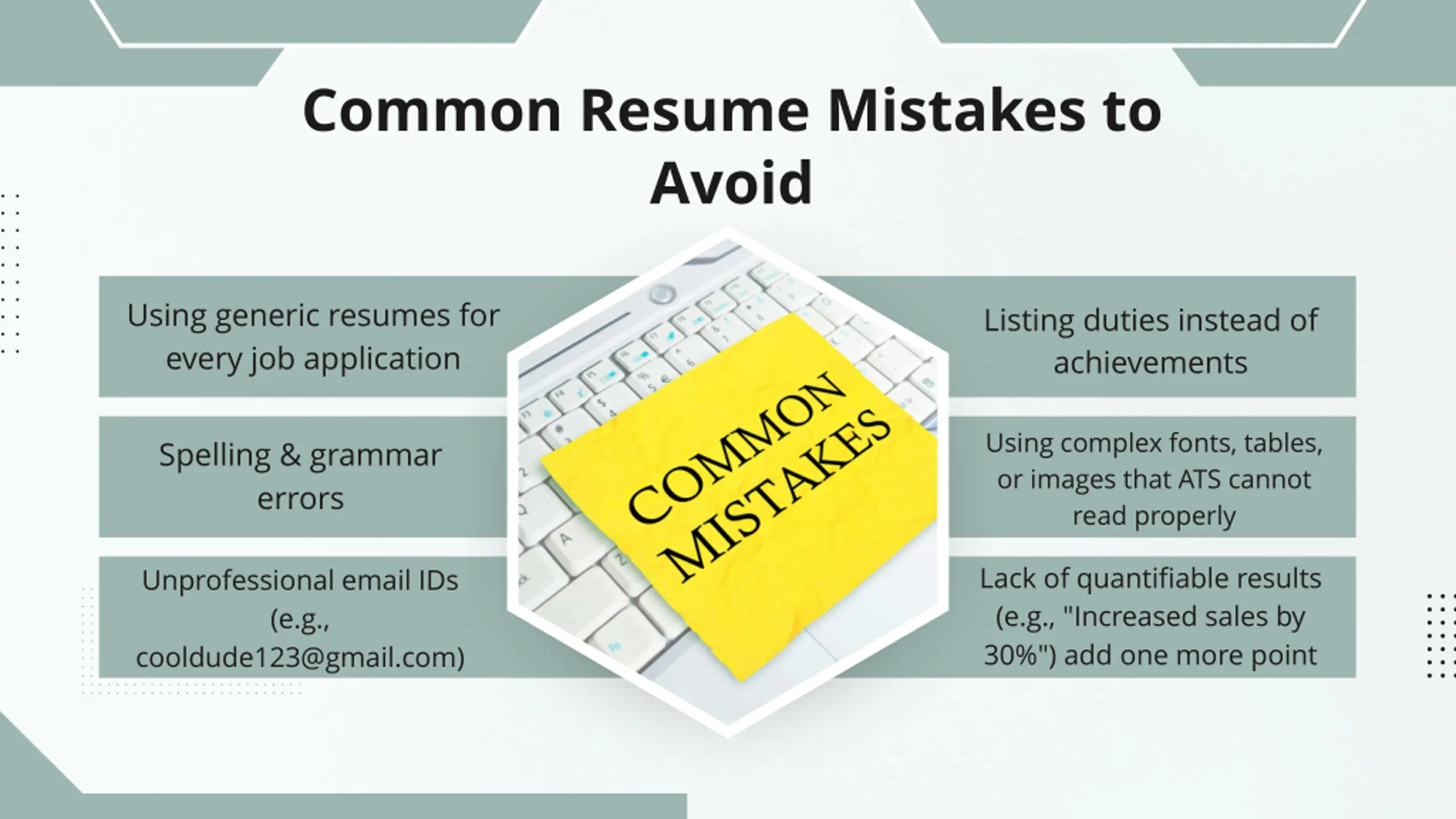 Common Resume Mistakes to Avoid

Using generic resumes for every job application

Spelling & grammar errors

Unprofessional email IDs (e.g., cooldude123@gmail.com)

COMMON MISTAKES

Listing duties instead of achievements

Using complex fonts, tables, or images that ATS cannot read properly

Lack of quantifiable results (e.g., "Increased sales by 30%") add one more point